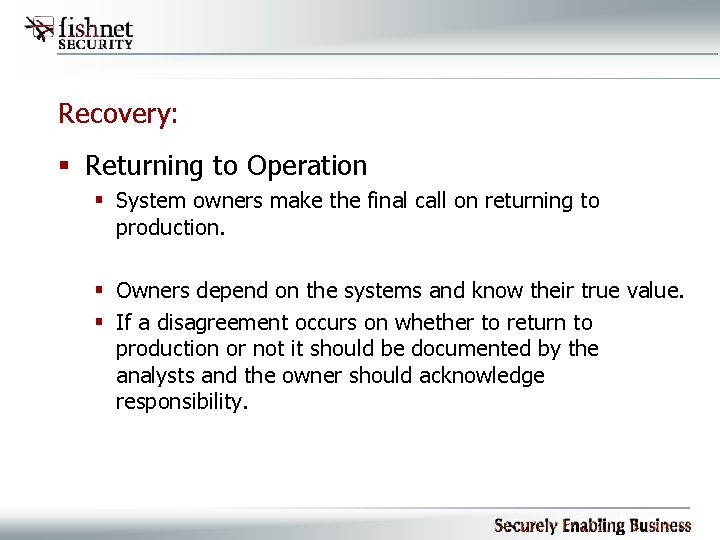 fishnet SECURITY

Recovery:

▪ Returning to Operation
▪ System owners make the final call on returning to production.

▪ Owners depend on the systems and know their true value.
▪ If a disagreement occurs on whether to return to production or not it should be documented by the analysts and the owner should acknowledge responsibility.

Securely Enabling Business